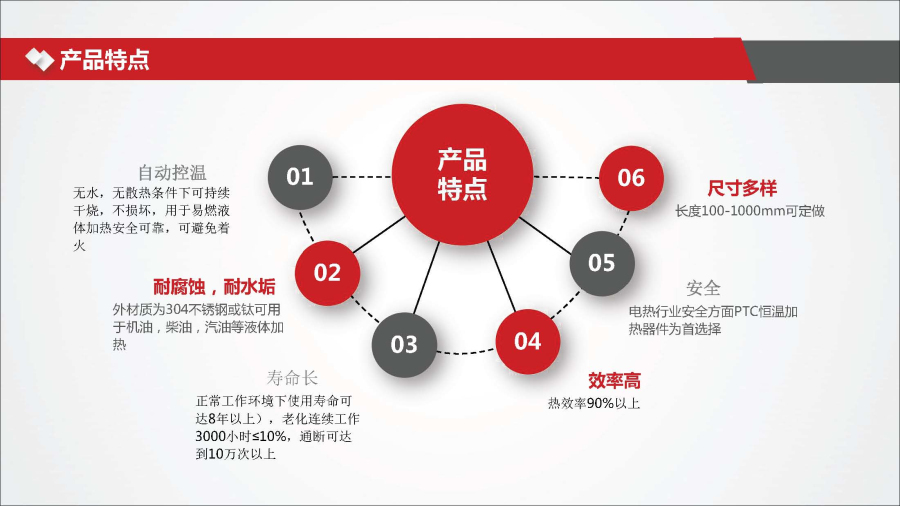 产品特点

产品特点

01
自动控温
无水，无散热条件下可持续干烧，不损坏，用于易燃液体加热安全可靠，可避免着火

02
耐腐蚀，耐水垢
外材质为304不锈钢或钛可用于机油，柴油，汽油等液体加热

03
寿命长
正常工作环境下使用寿命可达8年以上），老化连续工作3000小时≤10%，通断可达到10万次以上

04
效率高
热效率90%以上

05
安全
电热行业安全方面PTC恒温加热器件为首选择

06
尺寸多样
长度100-1000mm可定做